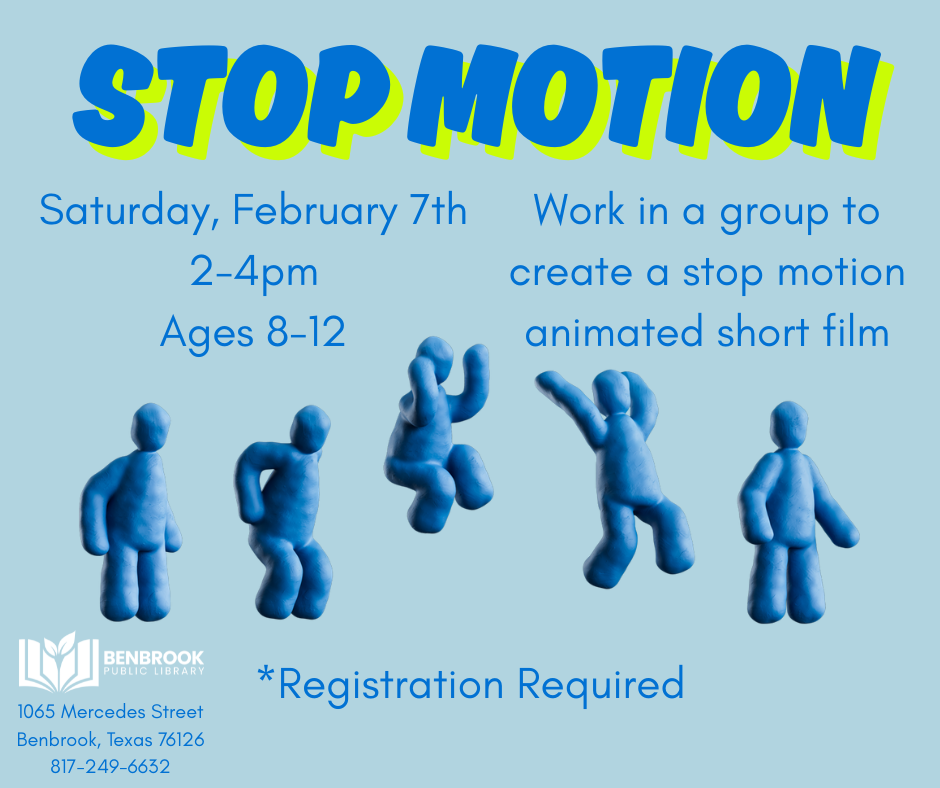 STOP MOTION

Saturday, February 7th
2-4pm
Ages 8-12

Work in a group to create a stop motion animated short film

BENBROOK
PUBLIC LIBRARY

1065 Mercedes Street
Benbrook, Texas 76126
817-249-6632

*Registration Required